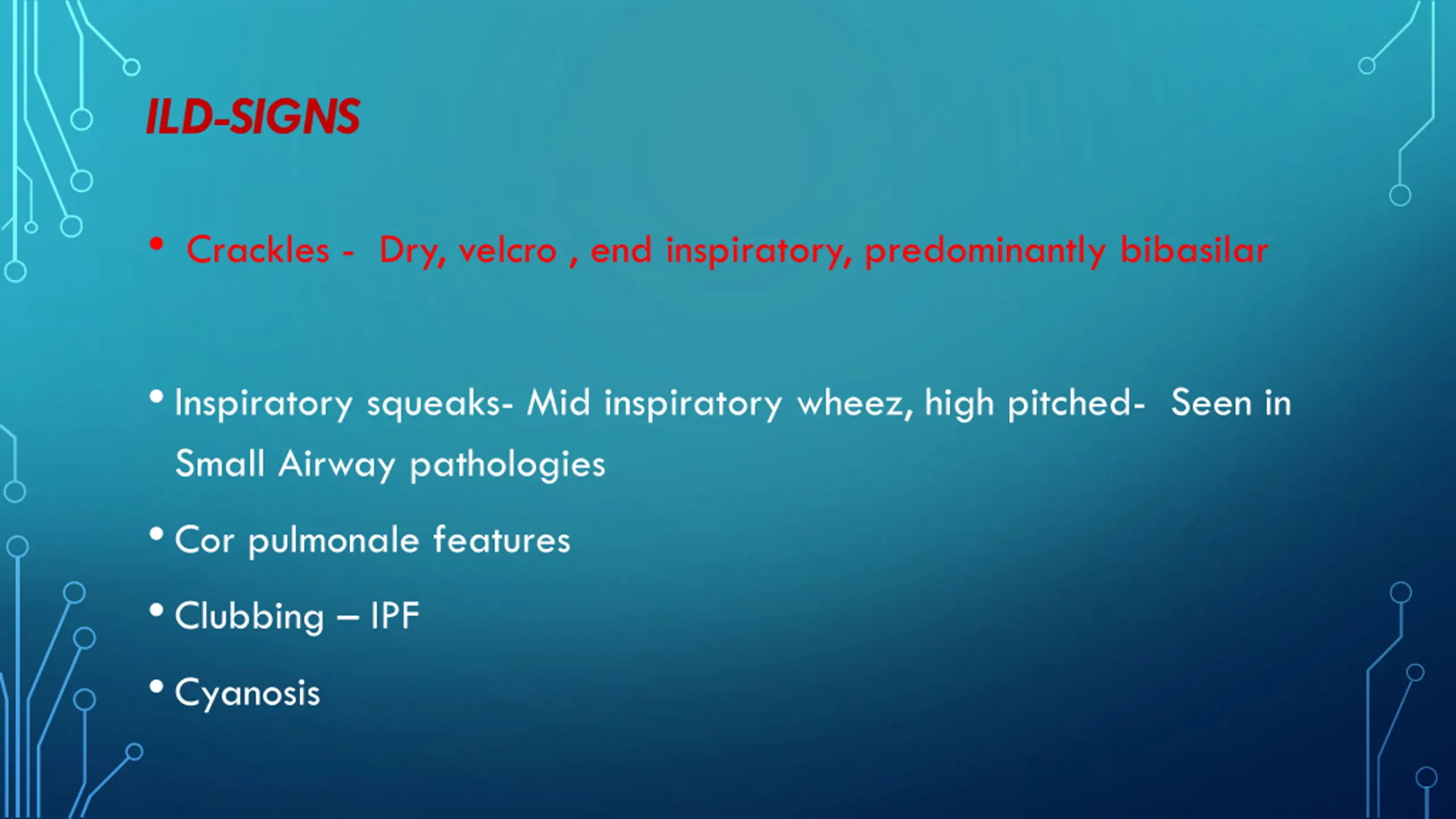 ILD-SIGNS

• Crackles - Dry, velcro , end inspiratory, predominantly bibasilar

• Inspiratory squeaks- Mid inspiratory wheez, high pitched- Seen in Small Airway pathologies

• Cor pulmonale features

• Clubbing – IPF

• Cyanosis